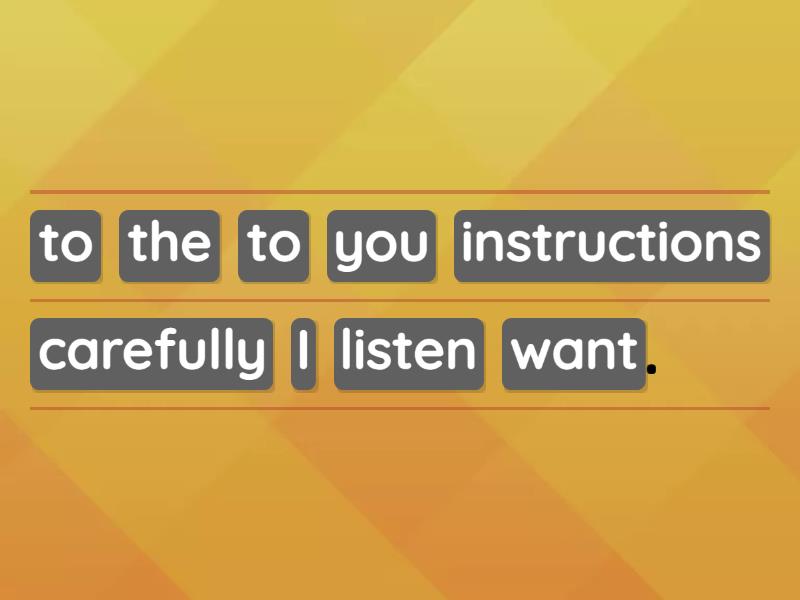 to the to you instructions

carefully I listen want.